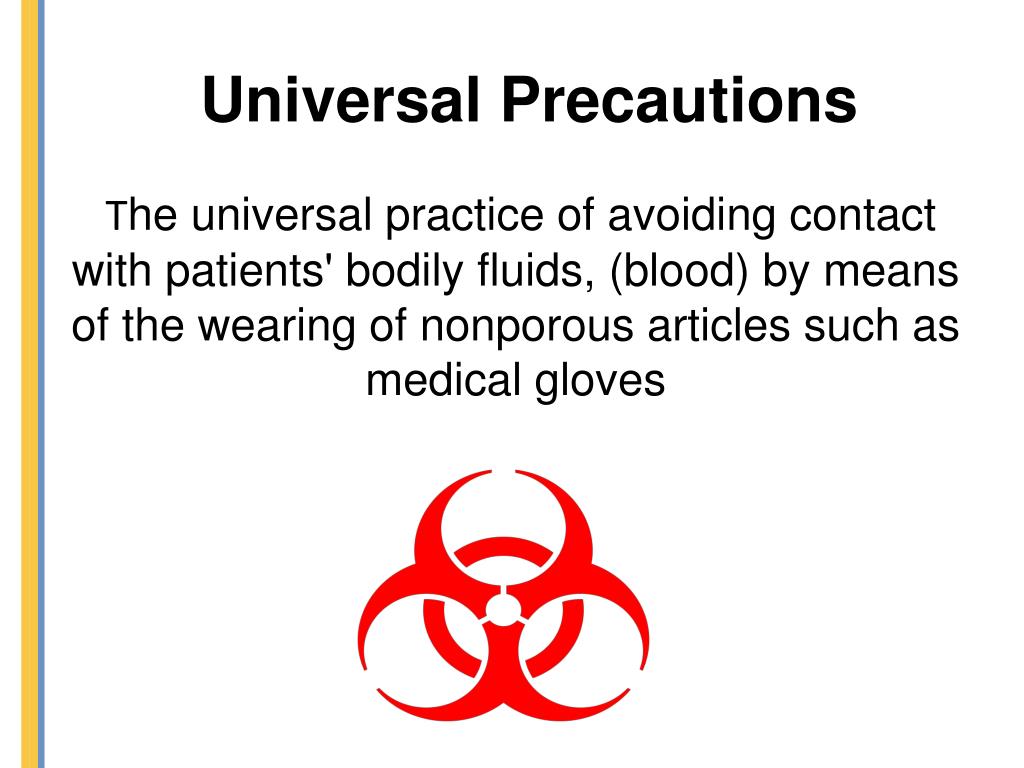 Universal Precautions

The universal practice of avoiding contact with patients' bodily fluids, (blood) by means of the wearing of nonporous articles such as medical gloves